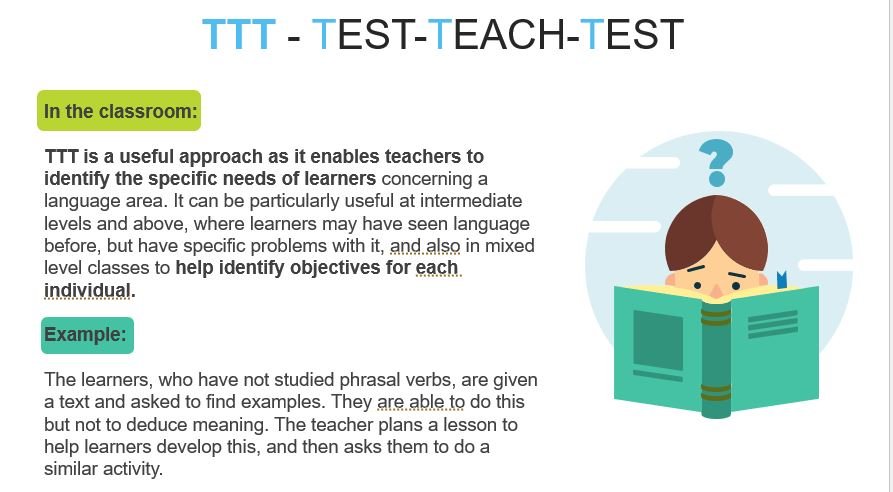 TTT - TEST-TEACH-TEST

In the classroom:

TTT is a useful approach as it enables teachers to identify the specific needs of learners concerning a language area. It can be particularly useful at intermediate levels and above, where learners may have seen language before, but have specific problems with it, and also in mixed level classes to help identify objectives for each individual.

Example:

The learners, who have not studied phrasal verbs, are given a text and asked to find examples. They are able to do this but not to deduce meaning. The teacher plans a lesson to help learners develop this, and then asks them to do a similar activity.

?